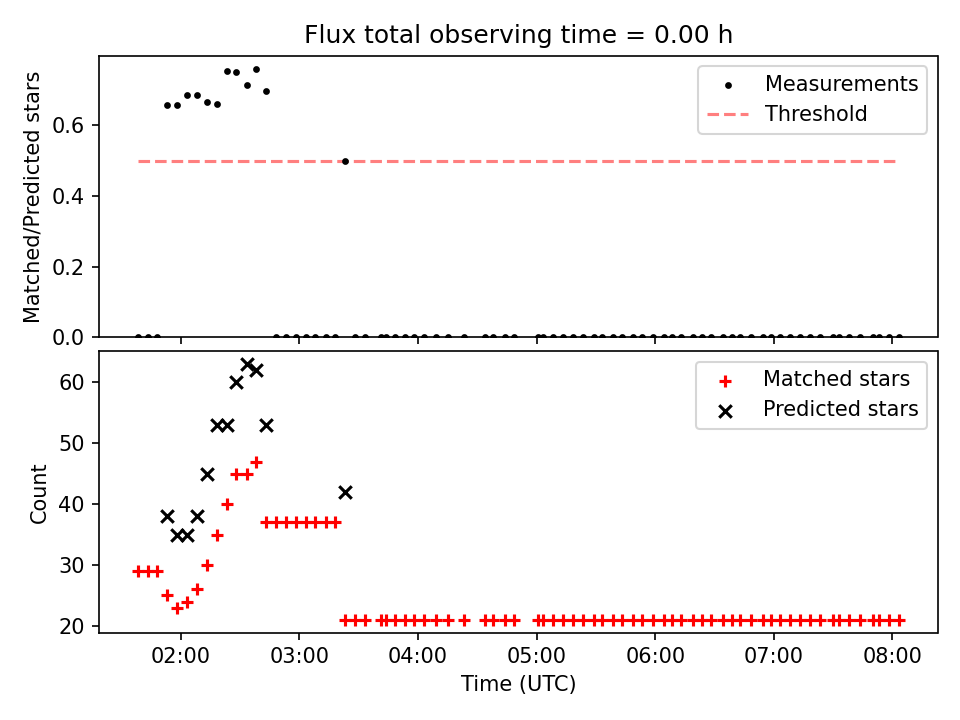 Flux total observing time = 0.00 h

Matched/Predicted stars

0.6
0.4
0.2
0.0

Measurements
Threshold

Count

60
50
40
30
20

Matched stars
Predicted stars

02:00
03:00
04:00
05:00
06:00
07:00
08:00

Time (UTC)